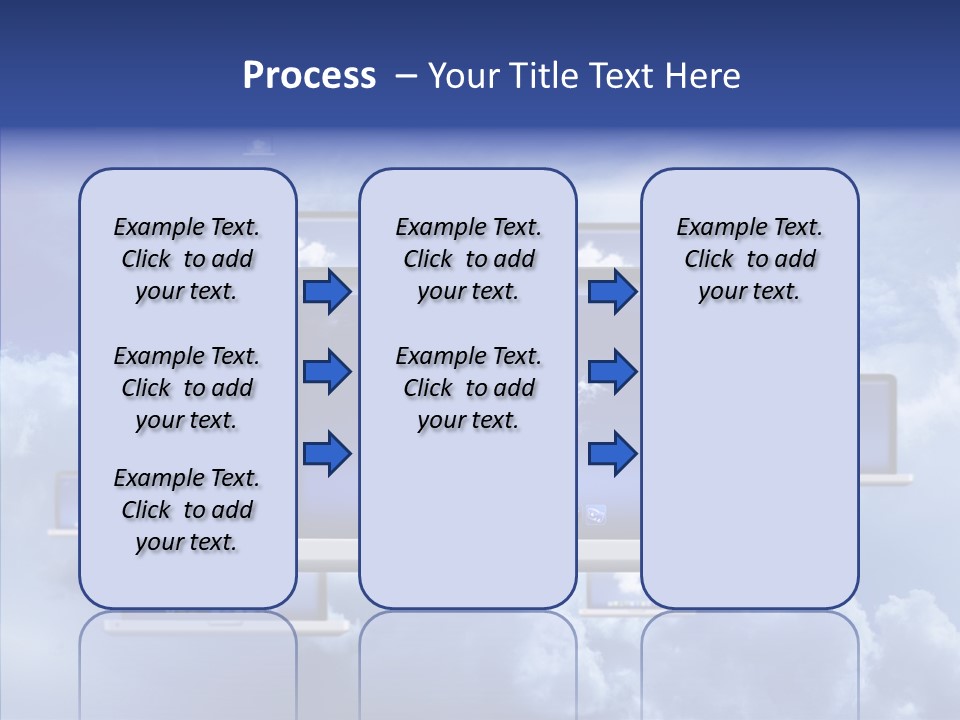 Process – Your Title Text Here

Example Text. Click to add your text.

Example Text. Click to add your text.

Example Text. Click to add your text.

Example Text. Click to add your text.

Example Text. Click to add your text.

Example Text. Click to add your text.